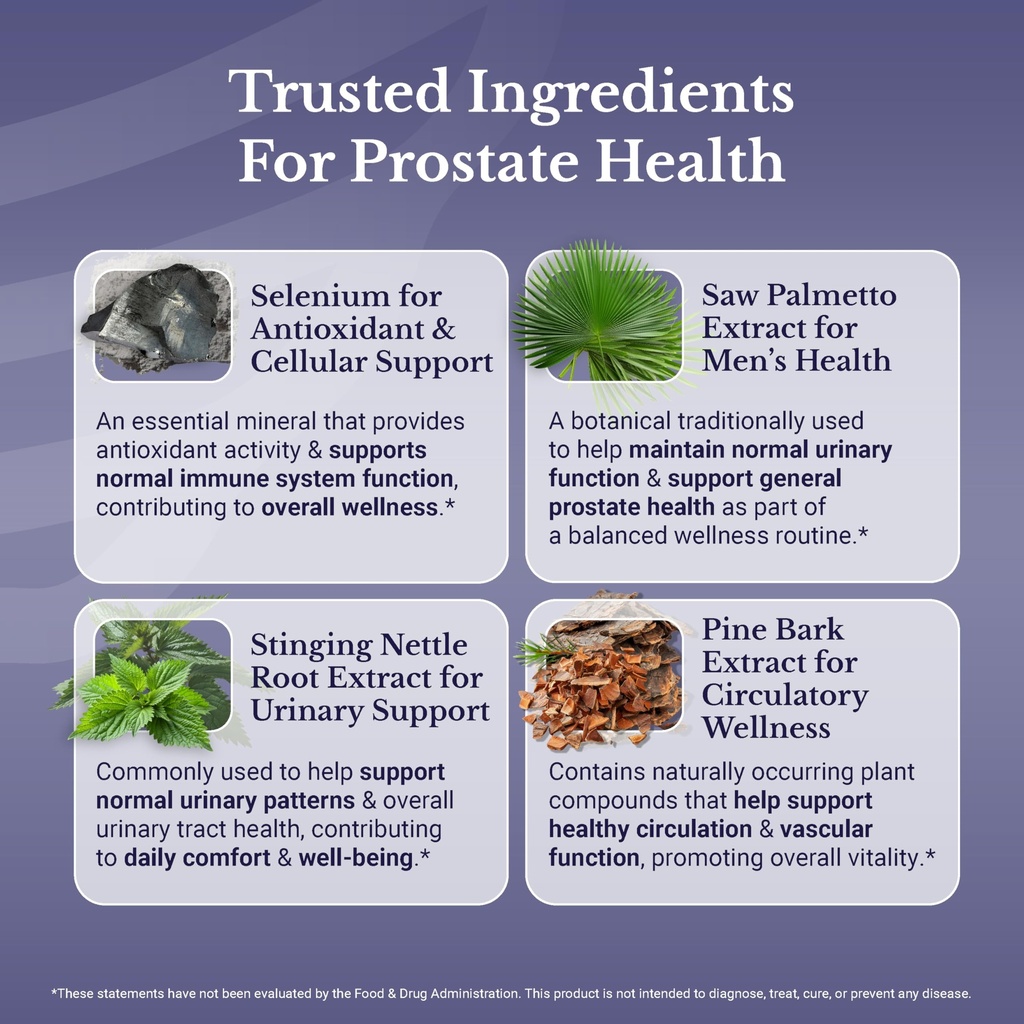 Trusted Ingredients For Prostate Health

Selenium for Antioxidant & Cellular Support

An essential mineral that provides antioxidant activity & supports normal immune system function, contributing to overall wellness.*

Saw Palmetto Extract for Men's Health

A botanical traditionally used to help maintain normal urinary function & support general prostate health as part of a balanced wellness routine.*

Stinging Nettle Root Extract for Urinary Support

Commonly used to help support normal urinary patterns & overall urinary tract health, contributing to daily comfort & well-being.*

Pine Bark Extract for Circulatory Wellness

Contains naturally occurring plant compounds that help support healthy circulation & vascular function, promoting overall vitality.*

*These statements have not been evaluated by the Food & Drug Administration. This product is not intended to diagnose, treat, cure, or prevent any disease.